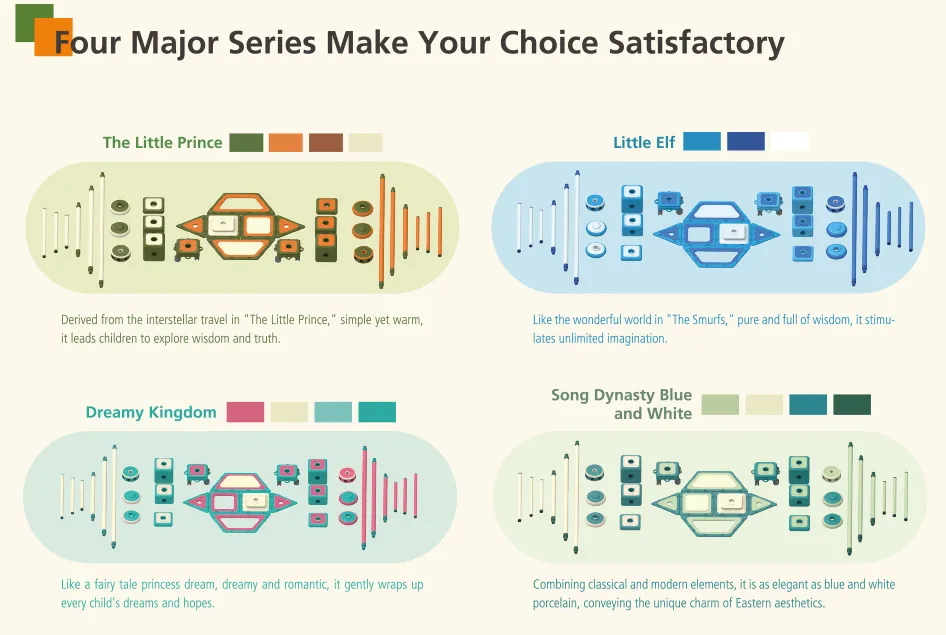 Four Major Series Make Your Choice Satisfactory

The Little Prince

Derived from the interstellar travel in "The Little Prince," simple yet warm, it leads children to explore wisdom and truth.

Little Elf

Like the wonderful world in "The Smurfs," pure and full of wisdom, it stimulates unlimited imagination.

Dreamy Kingdom

Like a fairy tale princess dream, dreamy and romantic, it gently wraps up every child's dreams and hopes.

Song Dynasty Blue and White

Combining classical and modern elements, it is as elegant as blue and white porcelain, conveying the unique charm of Eastern aesthetics.